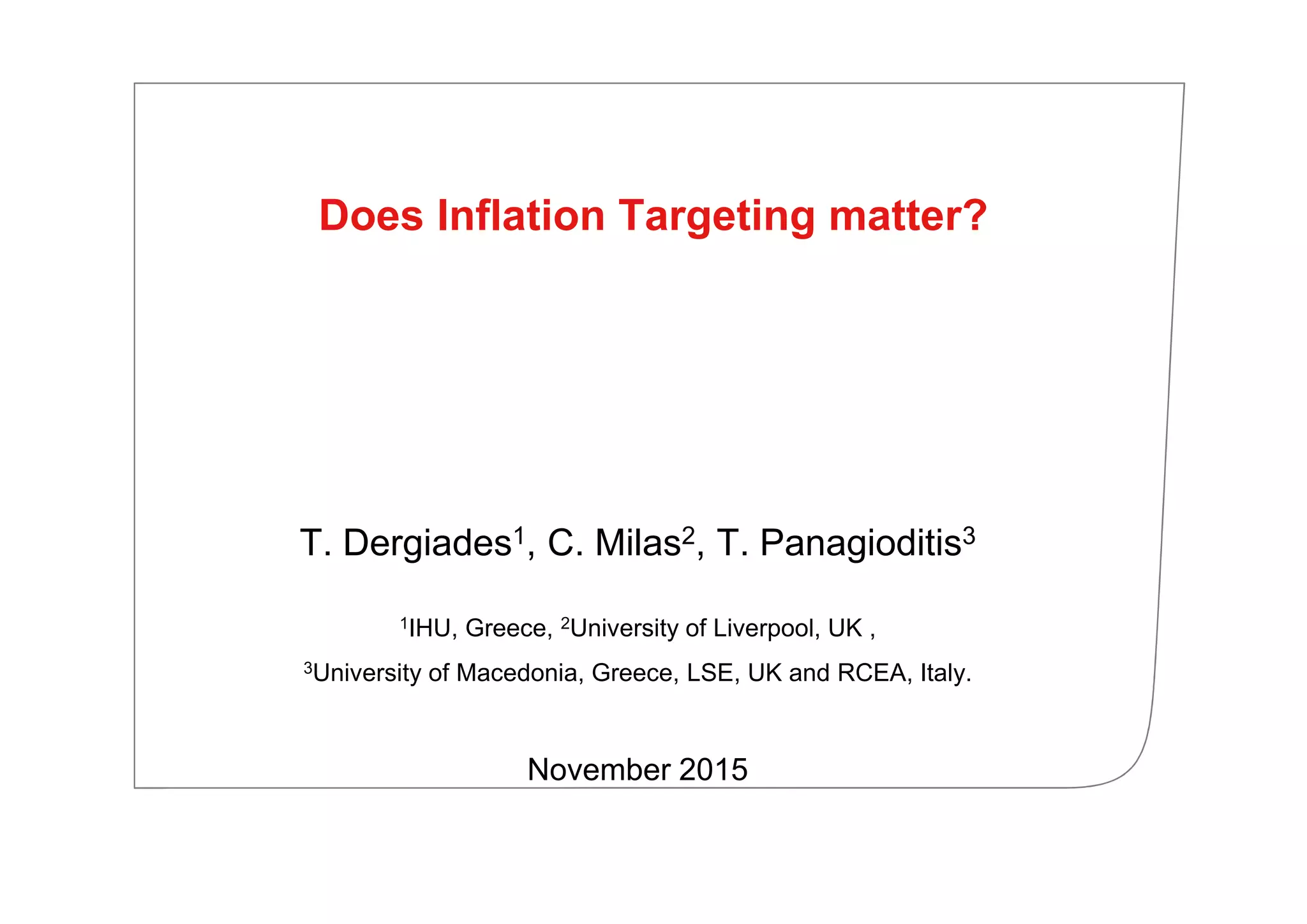 Does Inflation Targeting matter?

T. Dergiades$^1$, C. Milas$^2$, T. Panagioditis$^3$

$^1$IHU, Greece, $^2$University of Liverpool, UK ,

$^3$University of Macedonia, Greece, LSE, UK and RCEA, Italy.

November 2015